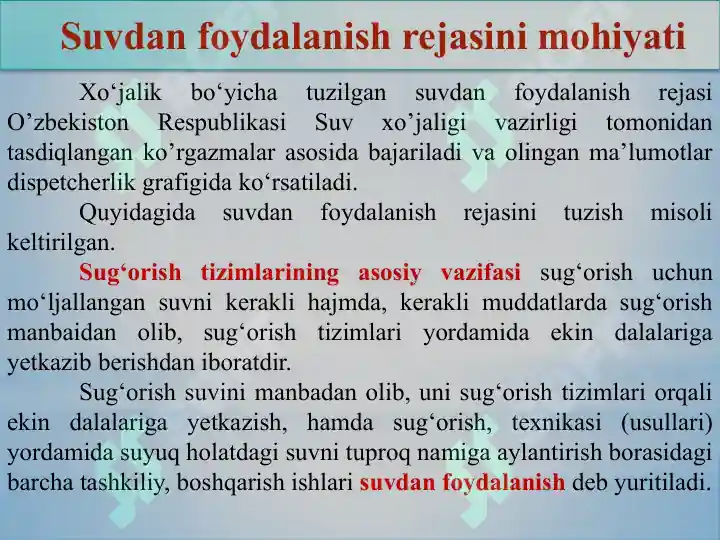 Suvdan foydalanish rejasini mohiyati

Xo‘jalik bo‘yicha tuzilgan suvdan foydalanish rejasi O’zbekiston Respublikasi Suv xo’jaligi vazirligi tomonidan tasdiqlangan ko’rgazmalar asosida bajariladi va olingan ma’lumotlar dispetcherlik grafigida ko‘rsatiladi.

Quyidagida suvdan foydalanish rejasini tuzish misoli keltirilgan.

Sug‘orish tizimlarining asosiy vazifasi sug‘orish uchun mo‘ljallangan suvni kerakli hajmda, kerakli muddatlarda sug‘orish manbaidan olib, sug‘orish tizimlari yordamida ekin dalalariga yetkazib berishdan iboratdir.

Sug‘orish suvini manbadan olib, uni sug‘orish tizimlari orqali ekin dalalariga yetkazish, hamda sug‘orish, texnikasi (usullari) yordamida suyuq holatdagi suvni tuproq namiga aylantirish borasidagi barcha tashkiliy, boshqarish ishlari suvdan foydalanish deb yuritiladi.